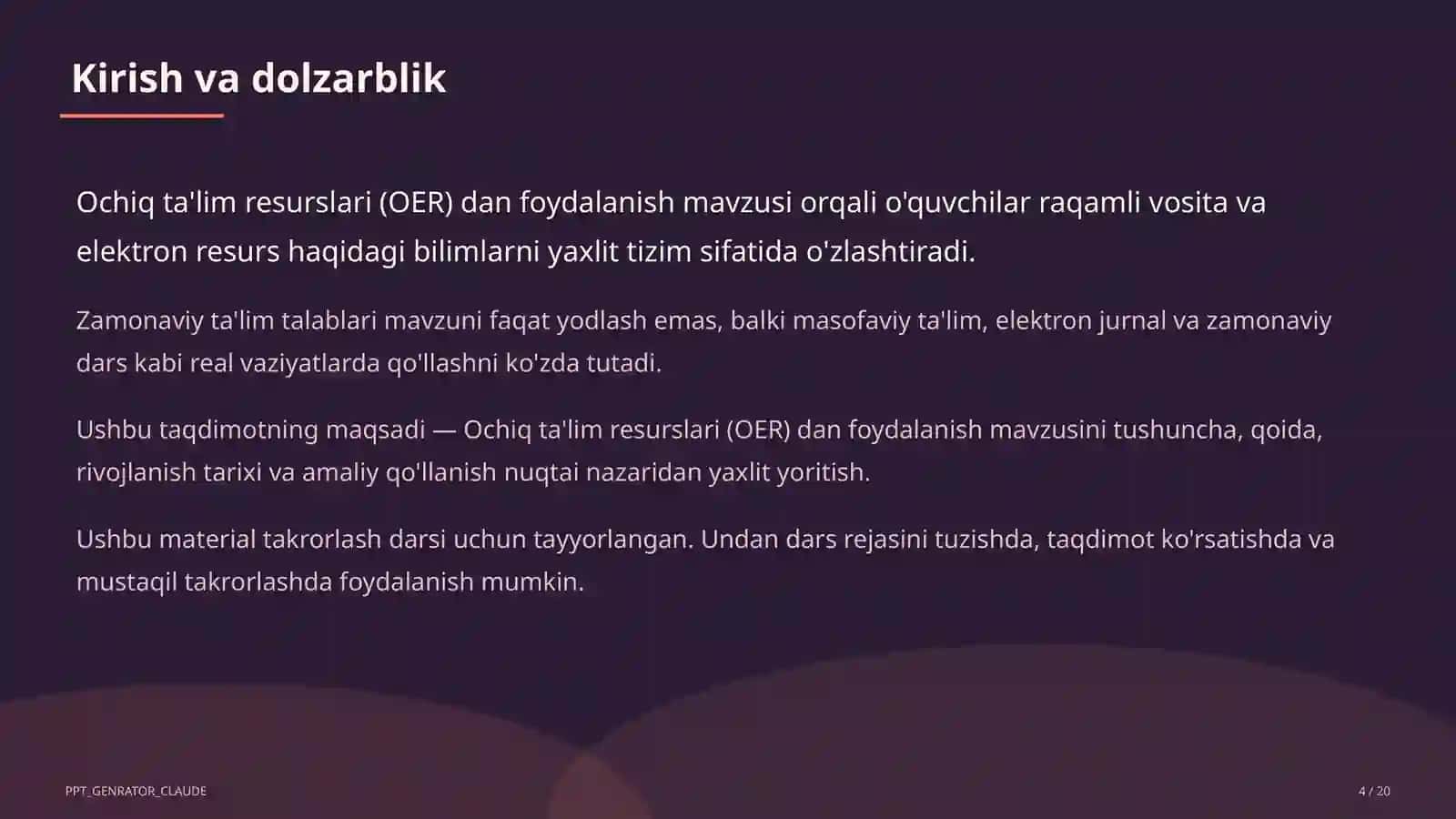 Kirish va dolzarblik

Ochiq ta'lim resurslari (OER) dan foydalanish mavzusi orqali o'quvchilar raqamli vosita va elektron resurs haqidagi bilimlarni yaxlit tizim sifatida o'zlashtiradi.

Zamonaviy ta'lim talablari mavzuni faqat yodlash emas, balki masofaviy ta'lim, elektron jurnal va zamonaviy dars kabi real vaziyatlarda qo'llashni ko'zda tutadi.

Ushbu taqdimotning maqsadi — Ochiq ta'lim resurslari (OER) dan foydalanish mavzusini tushuncha, qoida, rivojlanish tarixi va amaliy qo'llanish nuqtai nazaridan yaxlit yoritish.

Ushbu material takrorlash darsi uchun tayyorlangan. Undan dars rejasini tuzishda, taqdimot ko'rsatishda va mustaqil takrorlashda foydalanish mumkin.

PPT_GENRATOR_CLAUDE

4 / 20